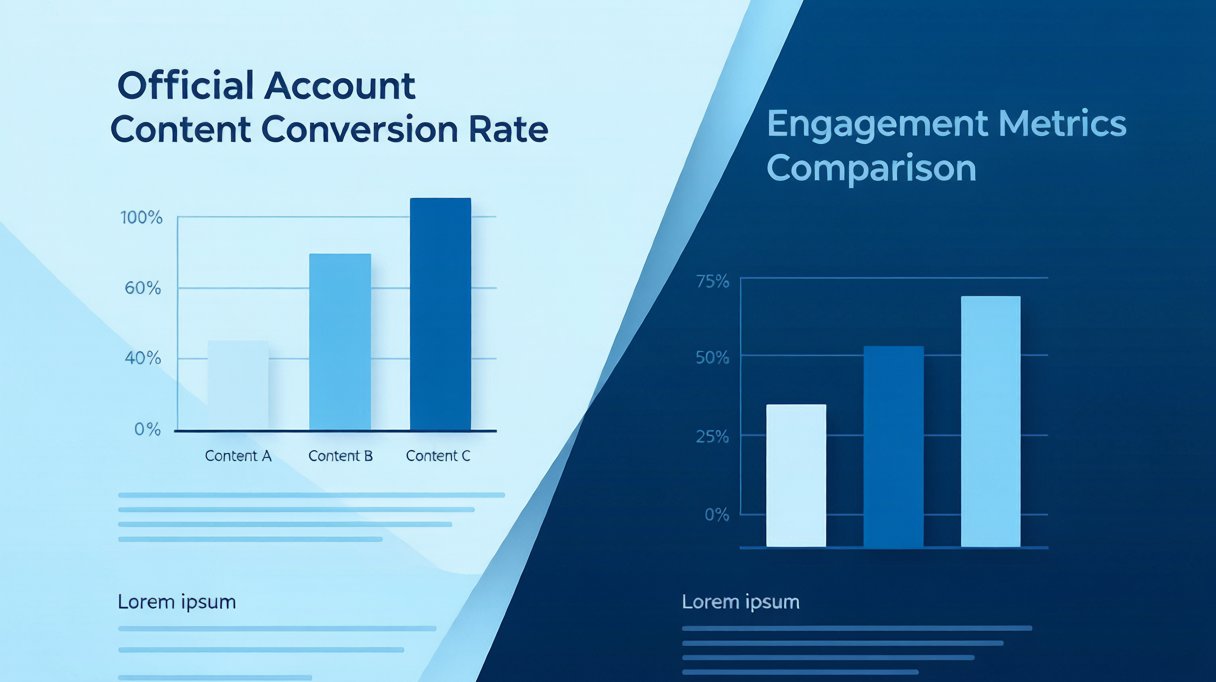 Official Account Content Conversion Rate

100%
60%
40%
0%

Content A
Content B
Content C

Lorem ipsum

Engagement Metrics Comparison

75%
50%
25%
0%

Lorem ipsum